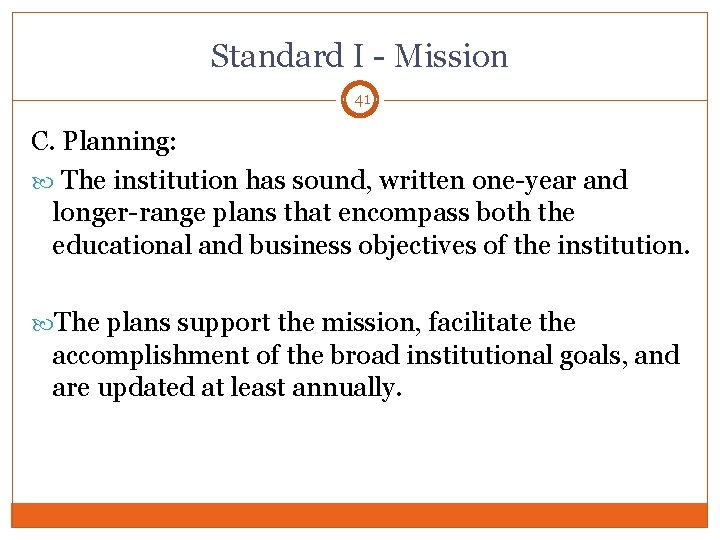 Standard I - Mission

41

C. Planning:

The institution has sound, written one-year and longer-range plans that encompass both the educational and business objectives of the institution.

The plans support the mission, facilitate the accomplishment of the broad institutional goals, and are updated at least annually.